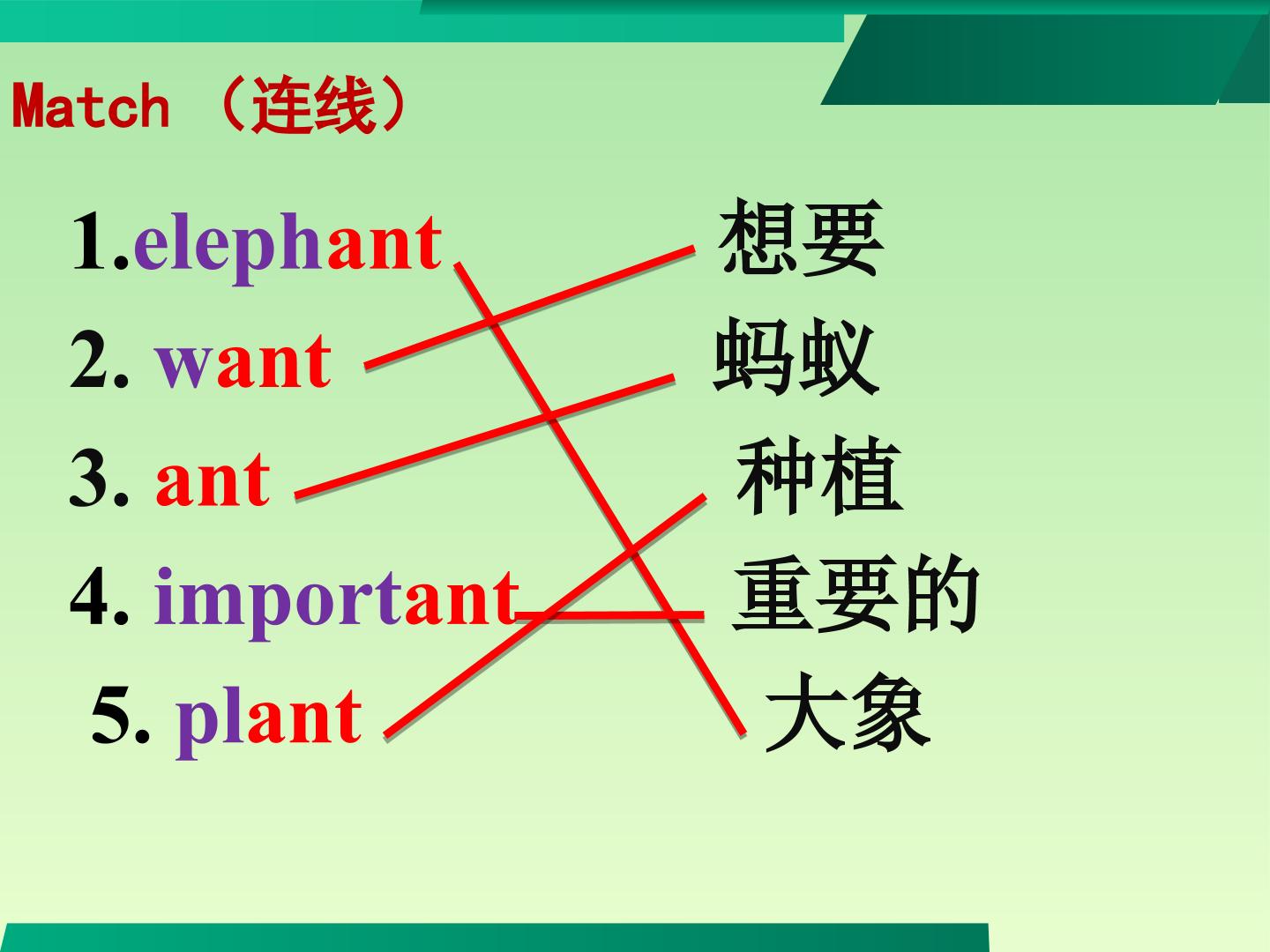 Match （连线）

1.elephant
2. want
3. ant
4. important
5. plant

想要
蚂蚁
种植
重要的
大象